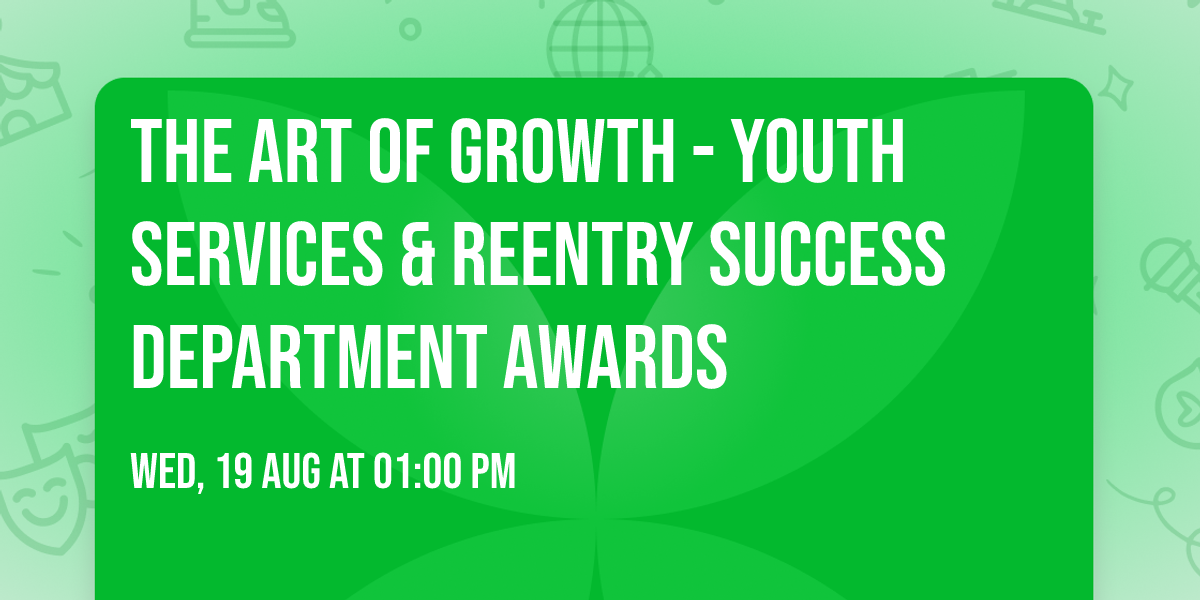 THE ART OF GROWTH - YOUTH SERVICES & REENTRY SUCCESS DEPARTMENT AWARDS

WED, 19 AUG AT 01:00 PM